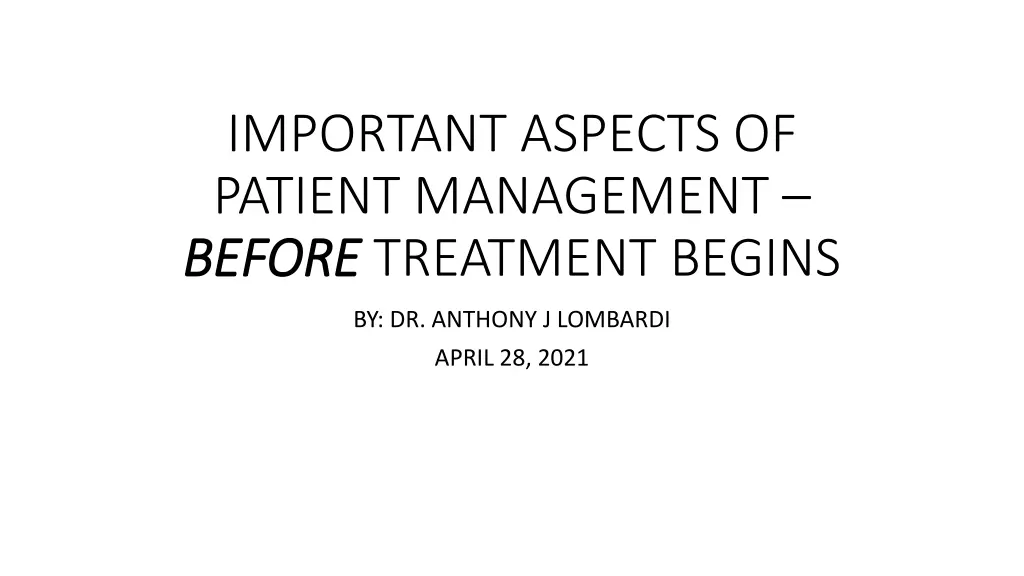 IMPORTANT ASPECTS OF PATIENT MANAGEMENT – BEFORE TREATMENT BEGINS

BY: DR. ANTHONY J LOMBARDI

APRIL 28, 2021